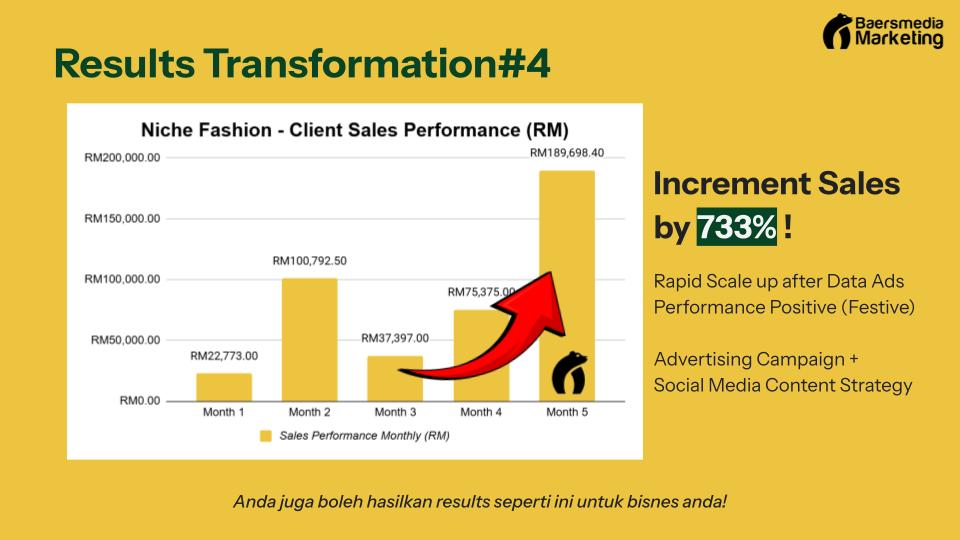 Baersmedia Marketing

Results Transformation#4

Niche Fashion - Client Sales Performance (RM)

RM200,000.00
RM150,000.00
RM100,000.00
RM50,000.00
RM0.00

RM22,773.00
RM100,792.50
RM37,397.00
RM75,375.00
RM189,698.40

Month 1
Month 2
Month 3
Month 4
Month 5

Sales Performance Monthly (RM)

Increment Sales by 733% !

Rapid Scale up after Data Ads Performance Positive (Festive)

Advertising Campaign + Social Media Content Strategy

Anda juga boleh hasilkan results seperti ini untuk bisnes anda!